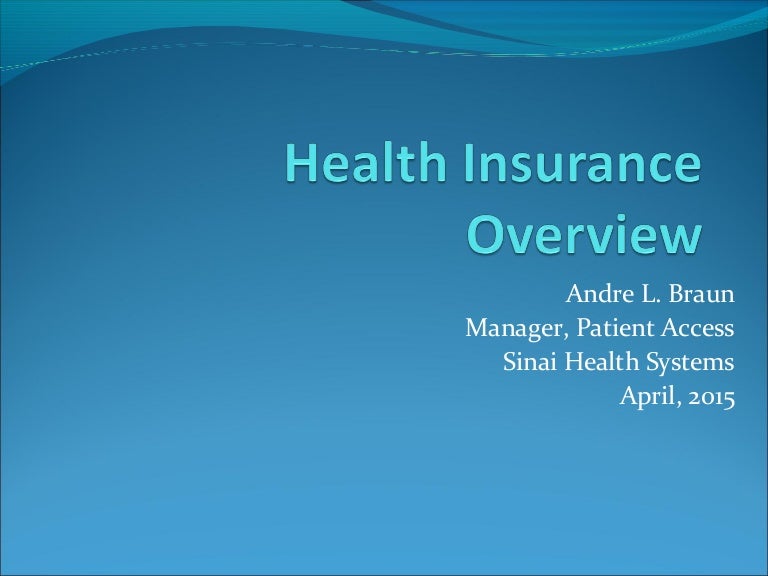 Health Insurance Overview

Andre L. Braun
Manager, Patient Access
Sinai Health Systems
April, 2015